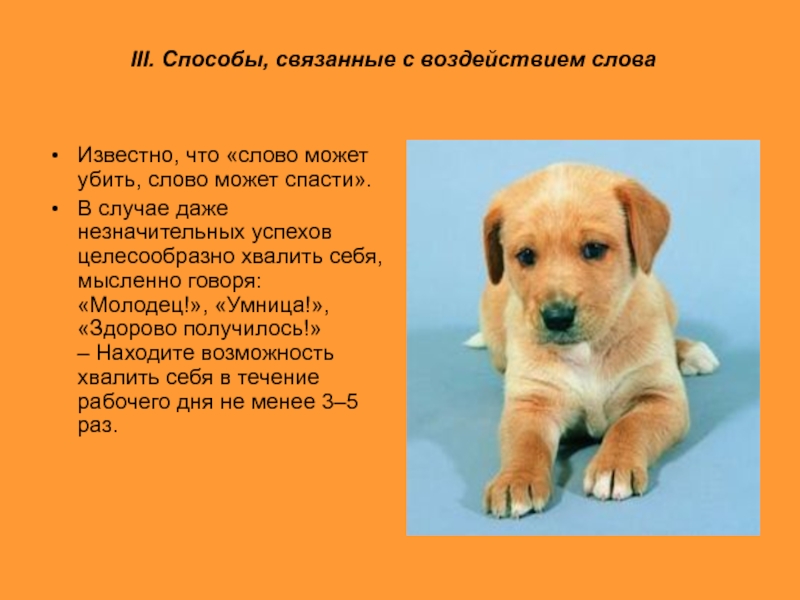 III. Способы, связанные с воздействием слова

• Известно, что «слово может убить, слово может спасти».
• В случае даже незначительных успехов целесообразно хвалить себя, мысленно говоря: «Молодец!», «Умница!», «Здорово получилось!» – Находите возможность хвалить себя в течение рабочего дня не менее 3–5 раз.